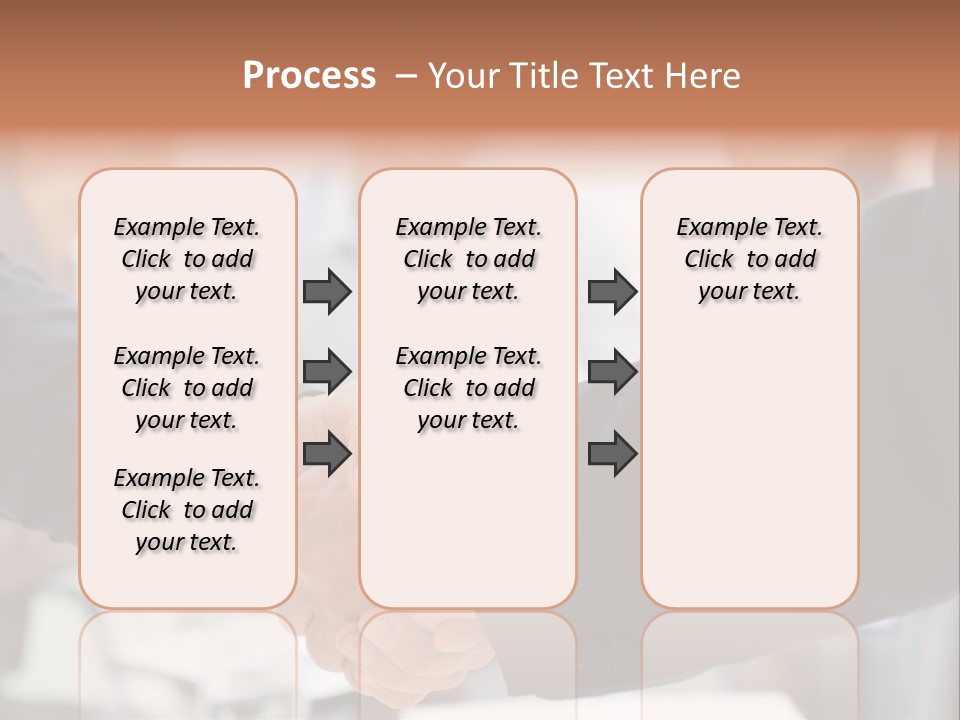 Process – Your Title Text Here

Example Text. Click to add your text.

Example Text. Click to add your text.

Example Text. Click to add your text.

Example Text. Click to add your text.

Example Text. Click to add your text.

Example Text. Click to add your text.